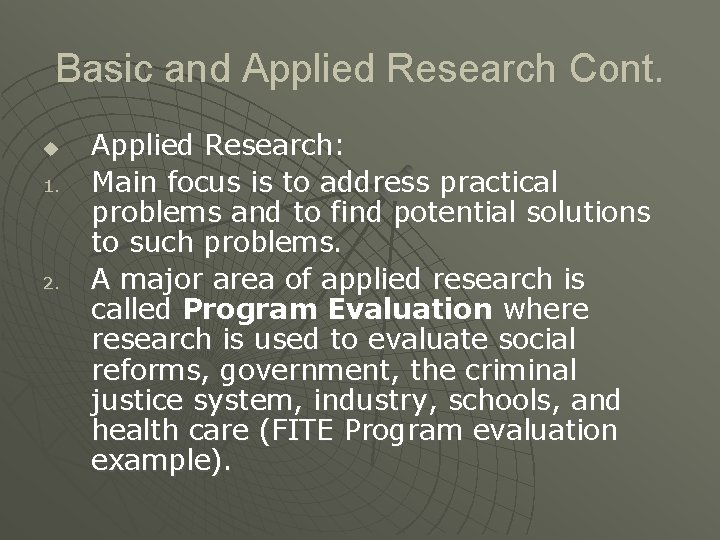 Basic and Applied Research Cont.

• Applied Research:

1. Main focus is to address practical problems and to find potential solutions to such problems.

2. A major area of applied research is called Program Evaluation where research is used to evaluate social reforms, government, the criminal justice system, industry, schools, and health care (FITE Program evaluation example).